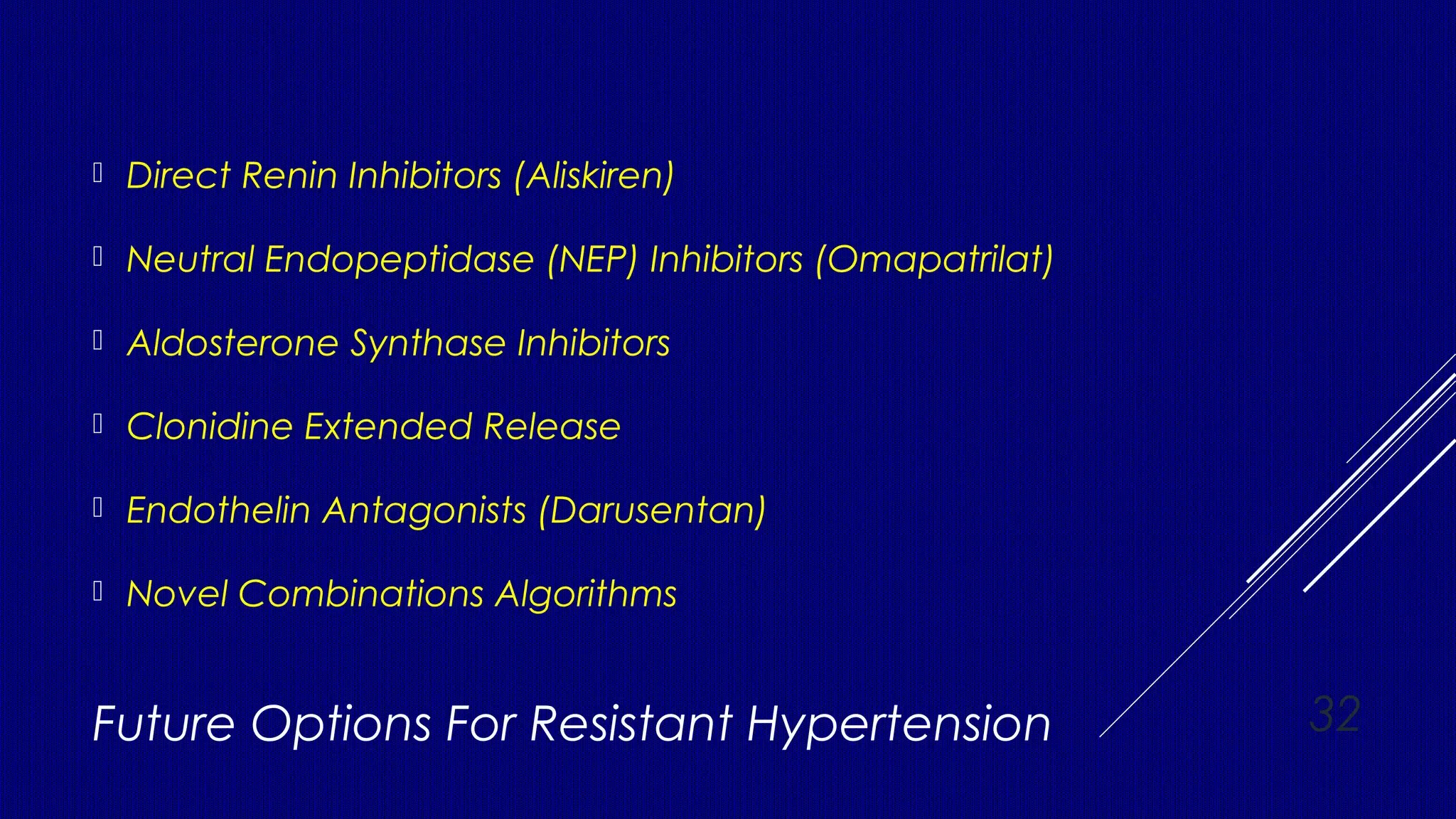 Direct Renin Inhibitors (Aliskiren)

Neutral Endopeptidase (NEP) Inhibitors (Omapatrilat)

Aldosterone Synthase Inhibitors

Clonidine Extended Release

Endothelin Antagonists (Darusentan)

Novel Combinations Algorithms

Future Options For Resistant Hypertension

32